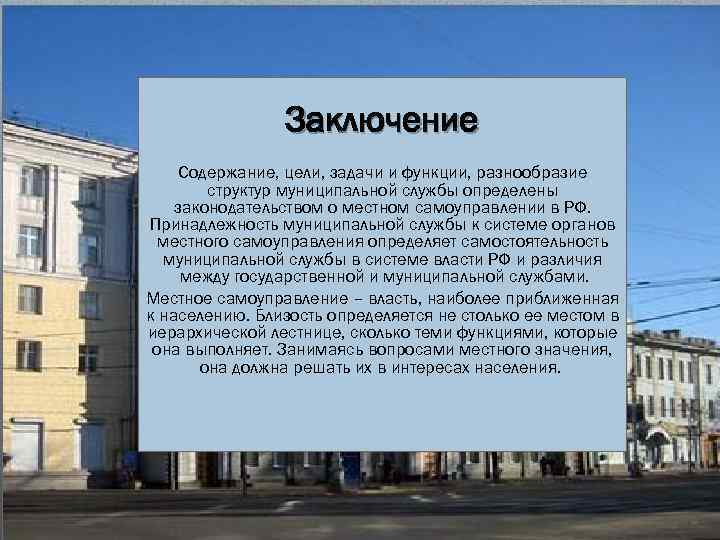 Заключение

Содержание, цели, задачи и функции, разнообразие структур муниципальной службы определены законодательством о местном самоуправлении в РФ. Принадлежность муниципальной службы к системе органов местного самоуправления определяет самостоятельность муниципальной службы в системе власти РФ и различия между государственной и муниципальной службами.

Местное самоуправление – власть, наиболее приближенная к населению. Близость определяется не столько ее местом в иерархической лестнице, сколько теми функциями, которые она выполняет. Занимаясь вопросами местного значения, она должна решать их в интересах населения.